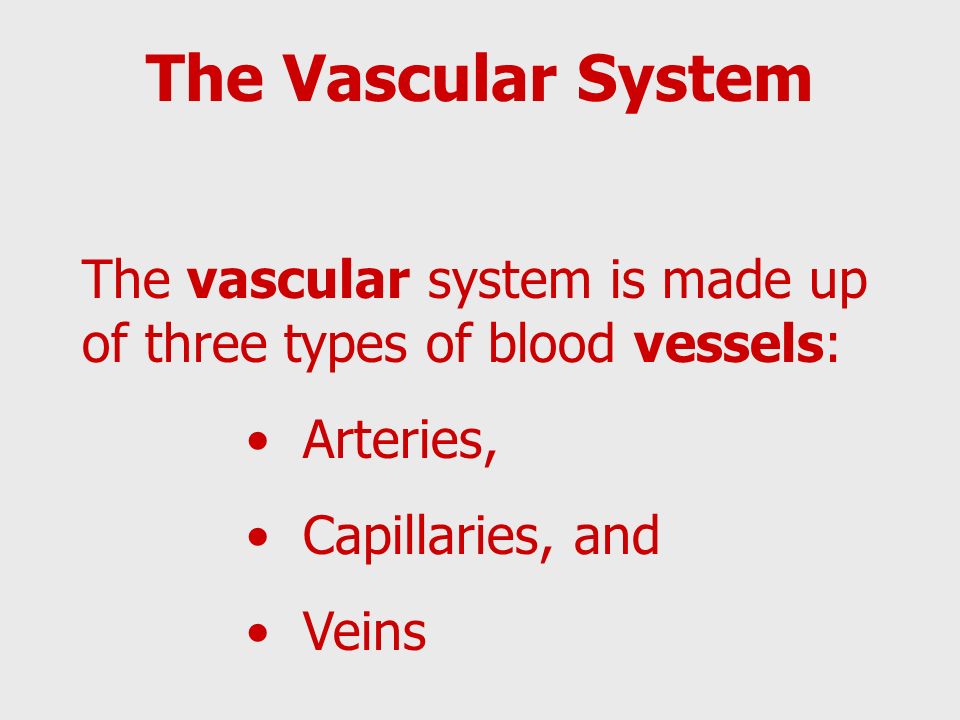 The Vascular System

The vascular system is made up of three types of blood vessels:

• Arteries,
• Capillaries, and
• Veins